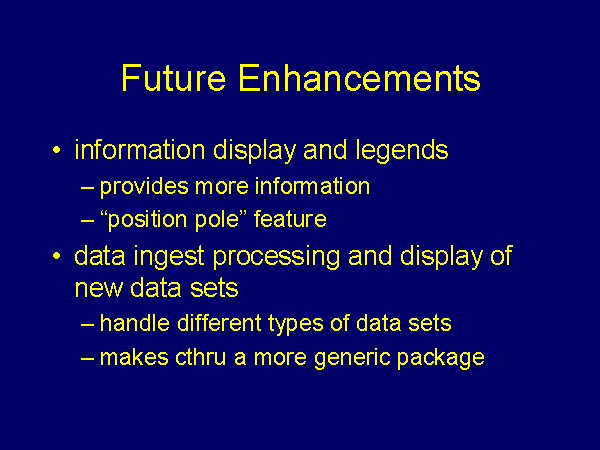 Future Enhancements

• information display and legends
  – provides more information
  – “position pole” feature
• data ingest processing and display of new data sets
  – handle different types of data sets
  – makes cthru a more generic package